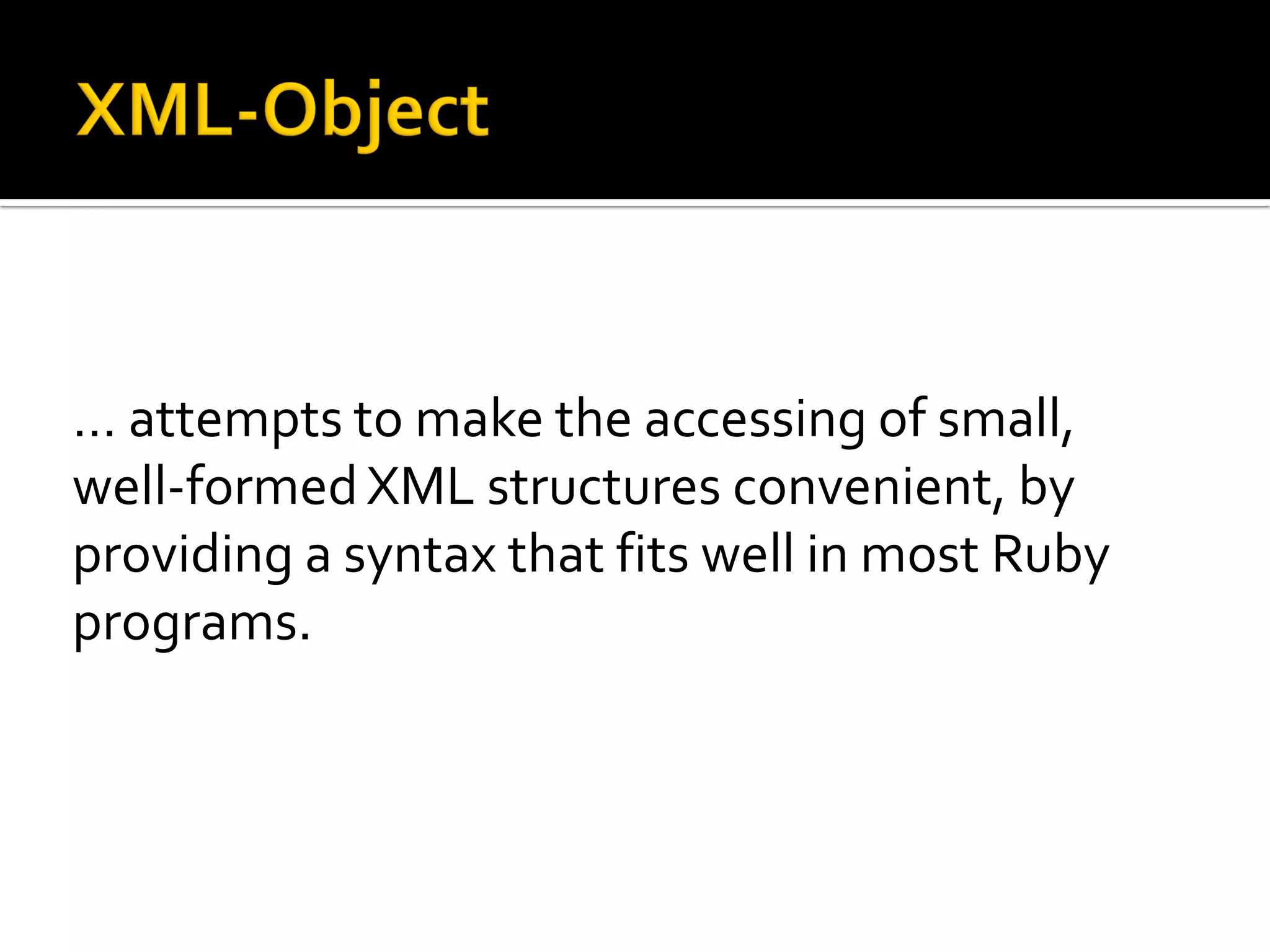 XML-Object

… attempts to make the accessing of small, well-formed XML structures convenient, by providing a syntax that fits well in most Ruby programs.